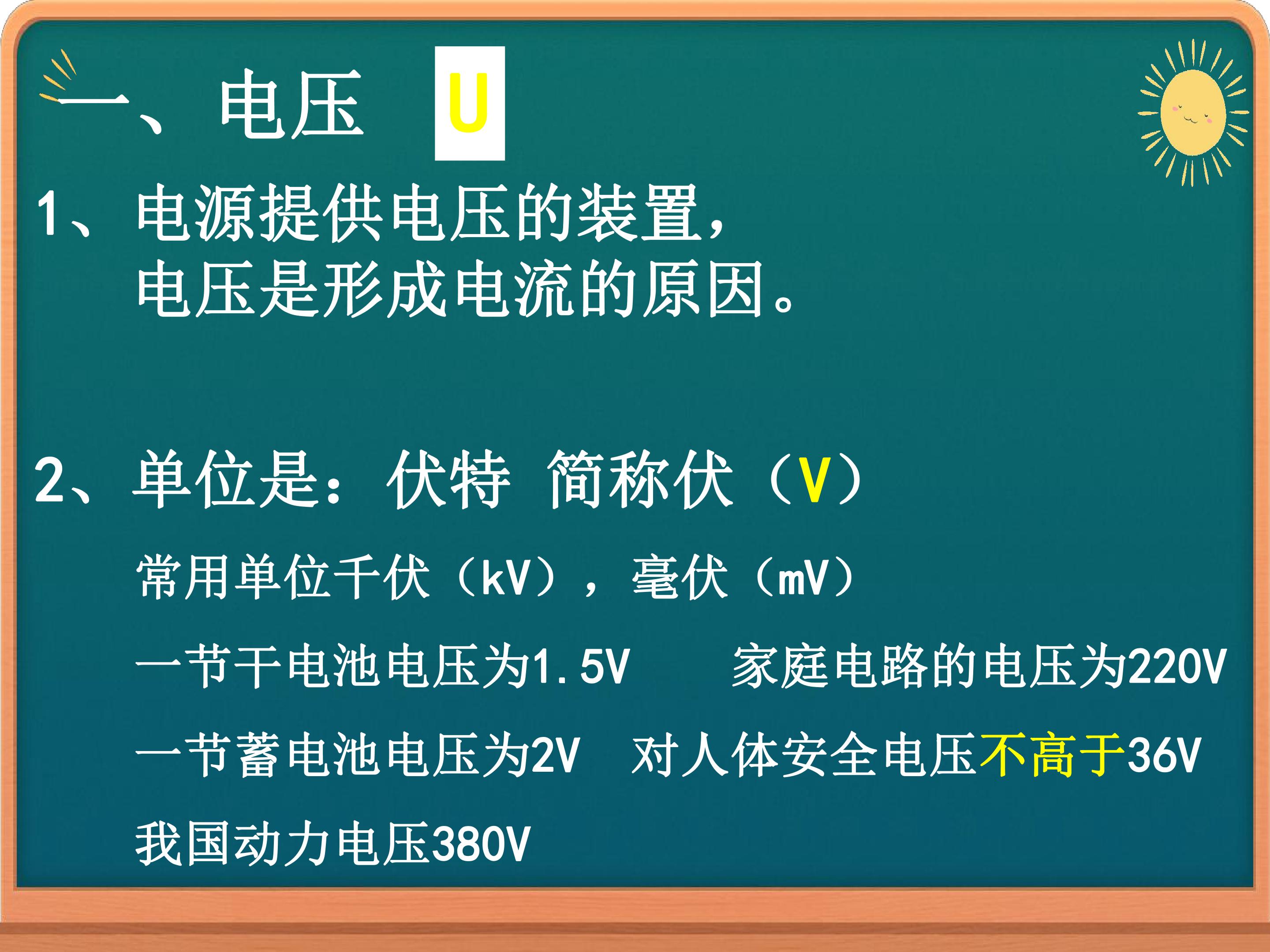 一、电压 U

1、电源提供电压的装置，
电压是形成电流的原因。

2、单位是：伏特 简称伏（V）

常用单位千伏（kV），毫伏（mV）

一节干电池电压为1.5V 家庭电路的电压为220V

一节蓄电池电压为2V 对人体安全电压不高于36V

我国动力电压380V